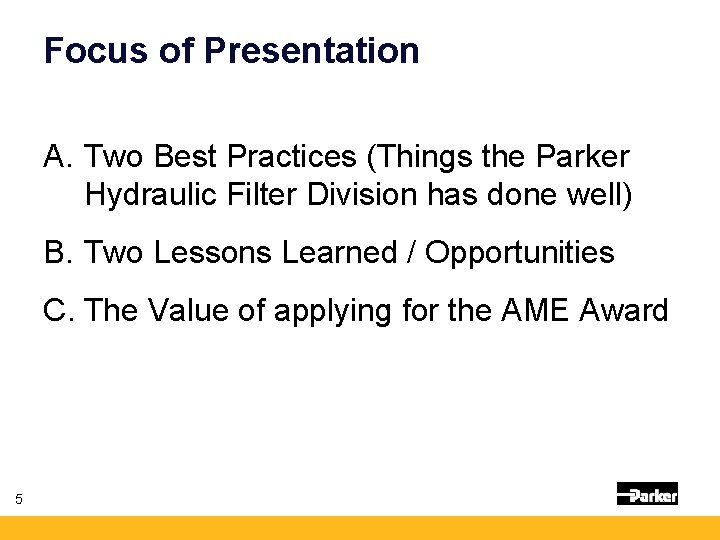 Focus of Presentation

A. Two Best Practices (Things the Parker Hydraulic Filter Division has done well)

B. Two Lessons Learned / Opportunities

C. The Value of applying for the AME Award

5

Parker